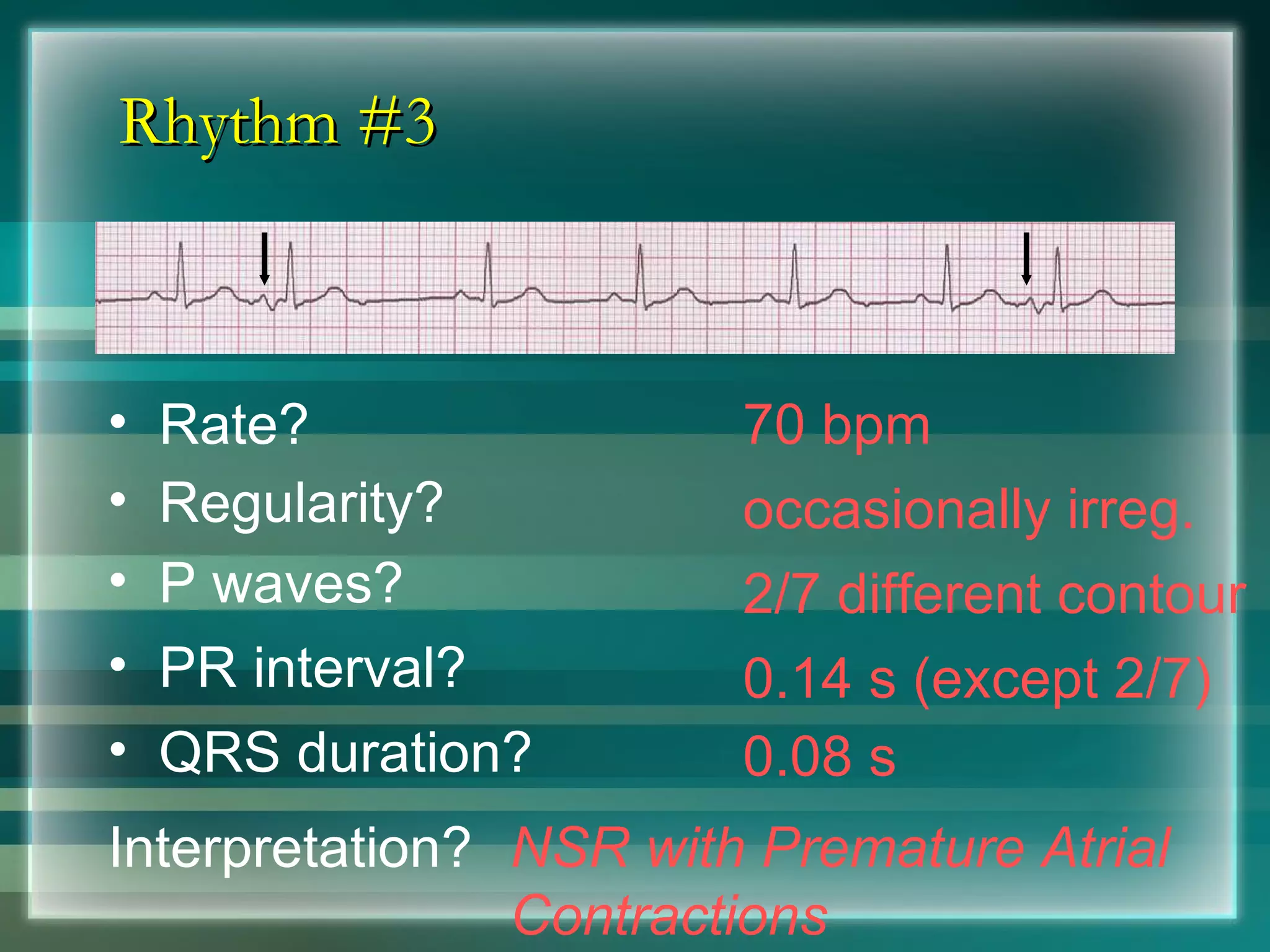 Rhythm #3

• Rate?
• Regularity?
• P waves?
• PR interval?
• QRS duration?

70 bpm
occasionally irreg.
2/7 different contour
0.14 s (except 2/7)
0.08 s

Interpretation? NSR with Premature Atrial Contractions